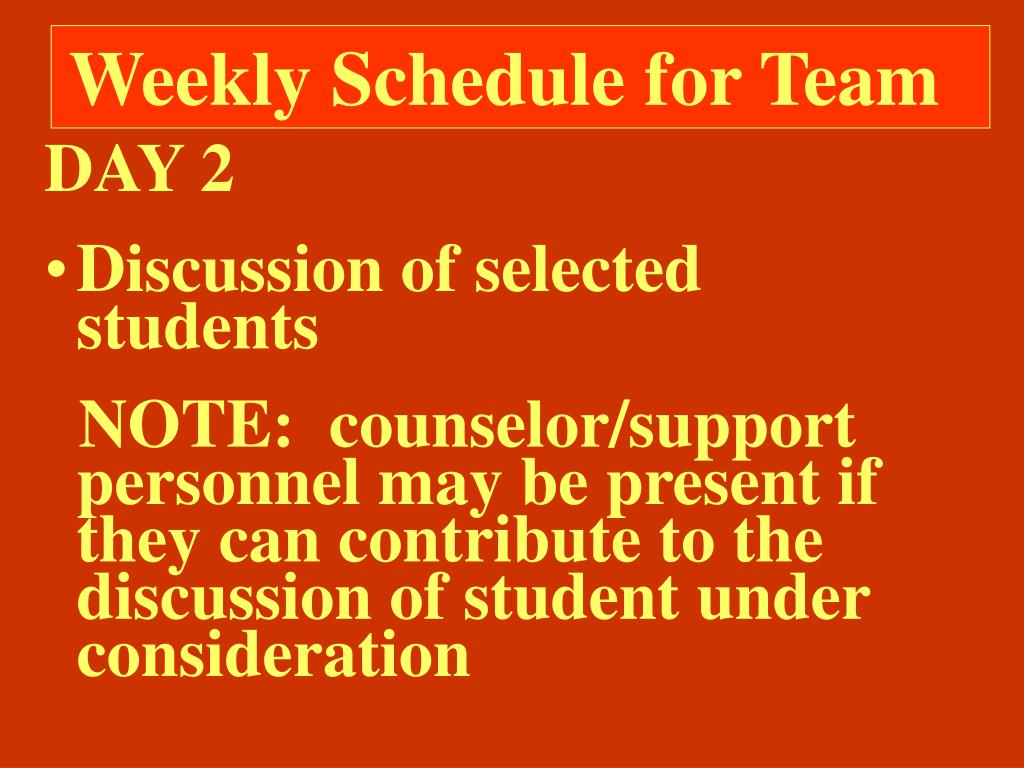 Weekly Schedule for Team

DAY 2

• Discussion of selected students

NOTE: counselor/support personnel may be present if they can contribute to the discussion of student under consideration